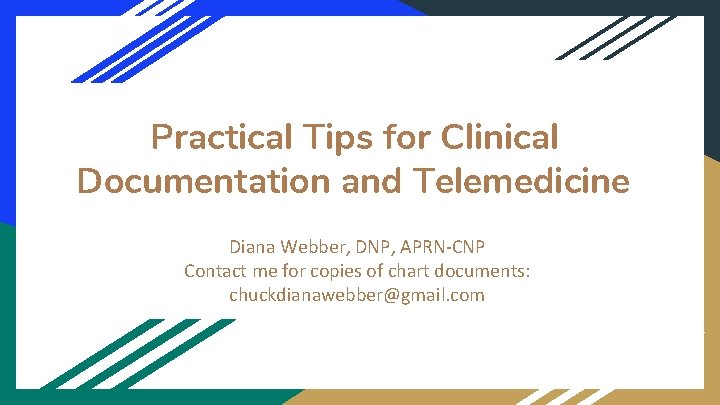 Practical Tips for Clinical Documentation and Telemedicine

Diana Webber, DNP, APRN-CNP
Contact me for copies of chart documents:
chuckdianawebber@gmail.com